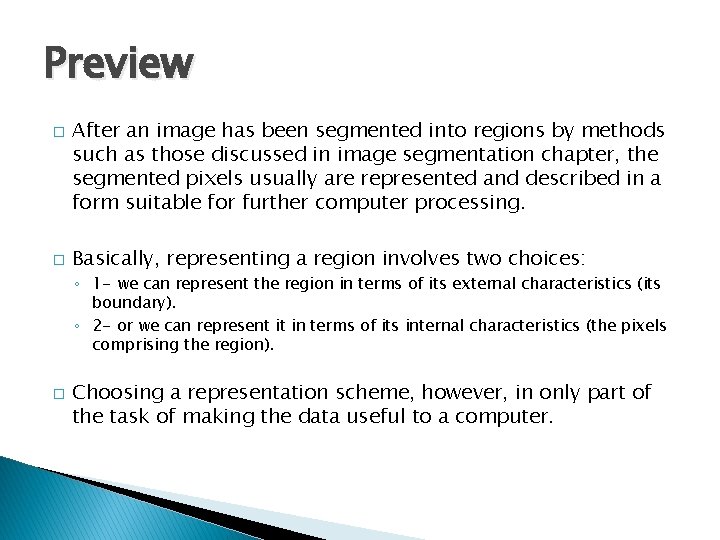 Preview

□ After an image has been segmented into regions by methods such as those discussed in image segmentation chapter, the segmented pixels usually are represented and described in a form suitable for further computer processing.

□ Basically, representing a region involves two choices:

◦ 1- we can represent the region in terms of its external characteristics (its boundary).

◦ 2- or we can represent it in terms of its internal characteristics (the pixels comprising the region).

□ Choosing a representation scheme, however, in only part of the task of making the data useful to a computer.